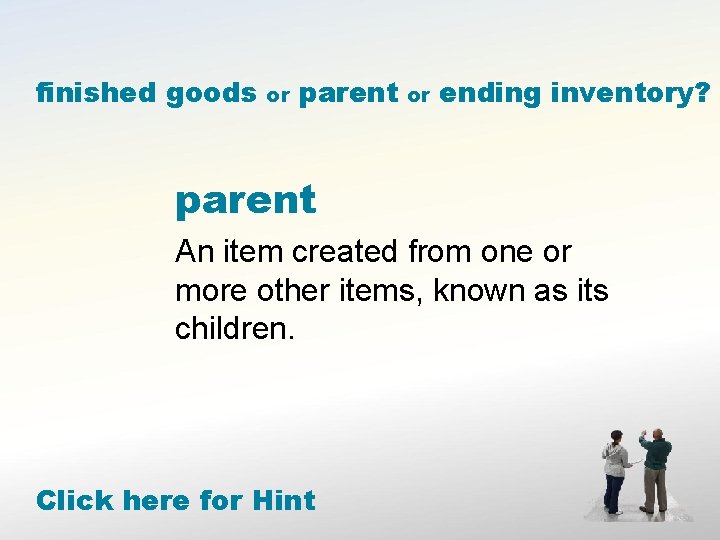 finished goods or parent or ending inventory?

parent

An item created from one or more other items, known as its children.

Click here for Hint